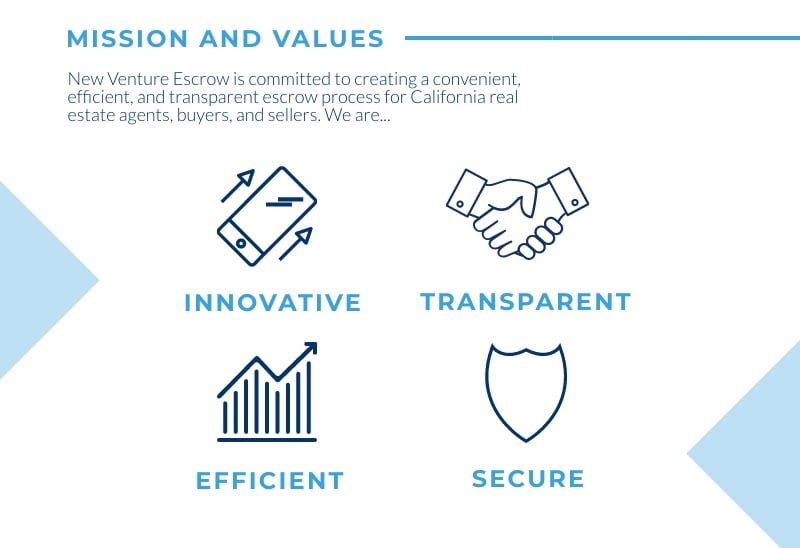 MISSION AND VALUES

New Venture Escrow is committed to creating a convenient, efficient, and transparent escrow process for California real estate agents, buyers, and sellers. We are...

INNOVATIVE

TRANSPARENT

EFFICIENT

SECURE